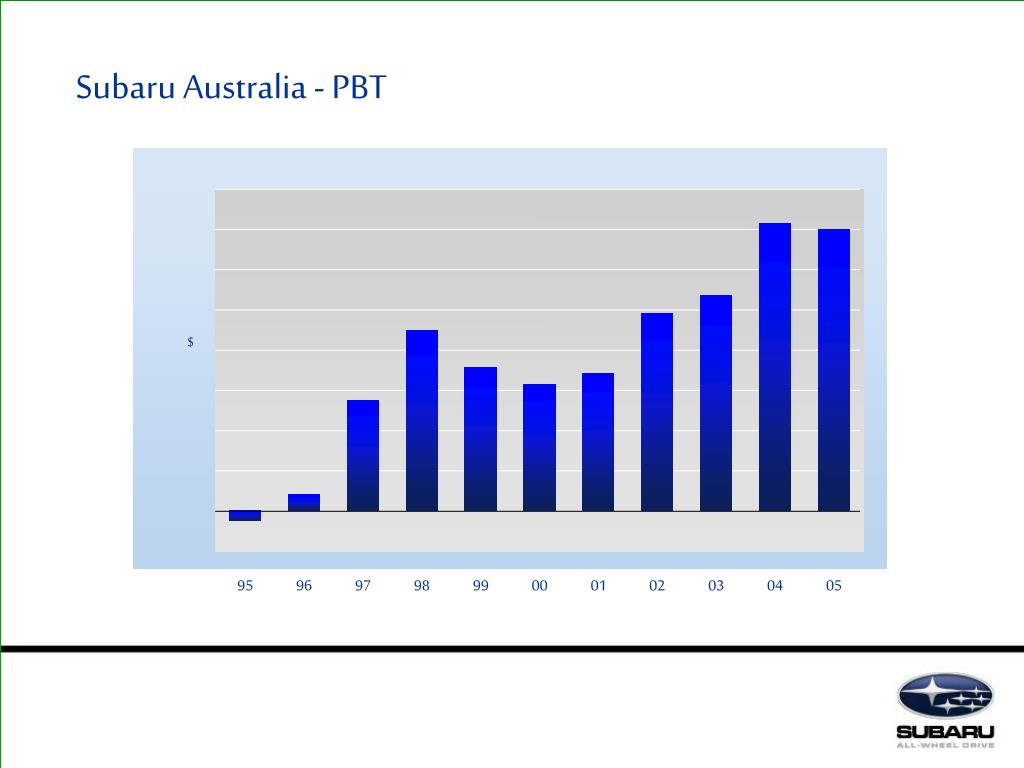 Subaru Australia - PBT

$

95 96 97 98 99 00 01 02 03 04 05

SUBARU
ALL-WHEEL DRIVE